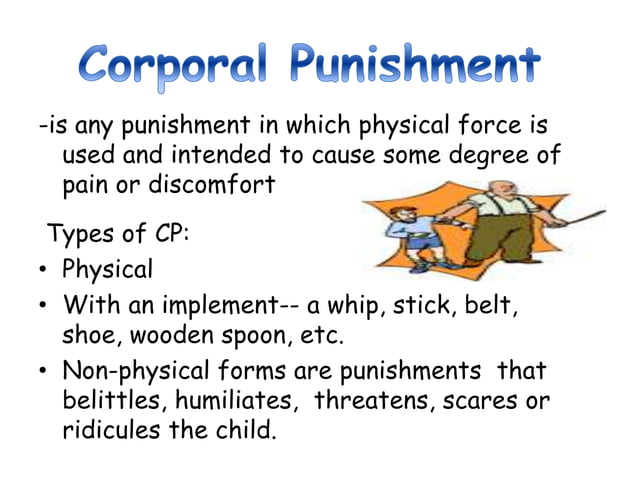 Corporal Punishment

-is any punishment in which physical force is used and intended to cause some degree of pain or discomfort

Types of CP:
• Physical
• With an implement-- a whip, stick, belt, shoe, wooden spoon, etc.
• Non-physical forms are punishments that belittles, humiliates, threatens, scares or ridicules the child.